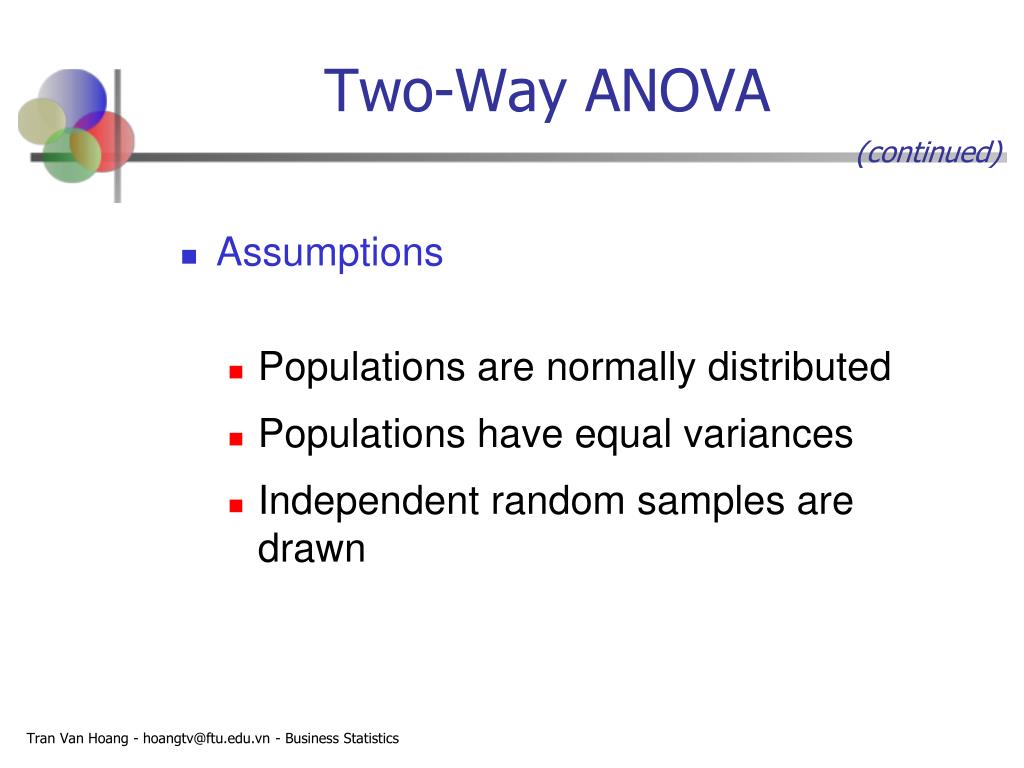 Two-Way ANOVA

(continued)

Assumptions

Populations are normally distributed

Populations have equal variances

Independent random samples are drawn

Tran Van Hoang - hoangtv@ftu.edu.vn - Business Statistics